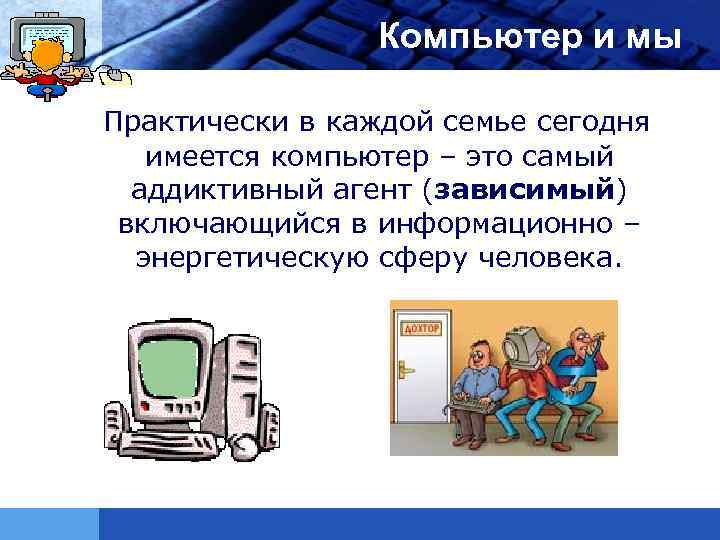 Компьютер и мы

Практически в каждой семье сегодня имеется компьютер – это самый аддиктивный агент (зависимый) включающийся в информационно – энергетическую сферу человека.

ДОКТОР